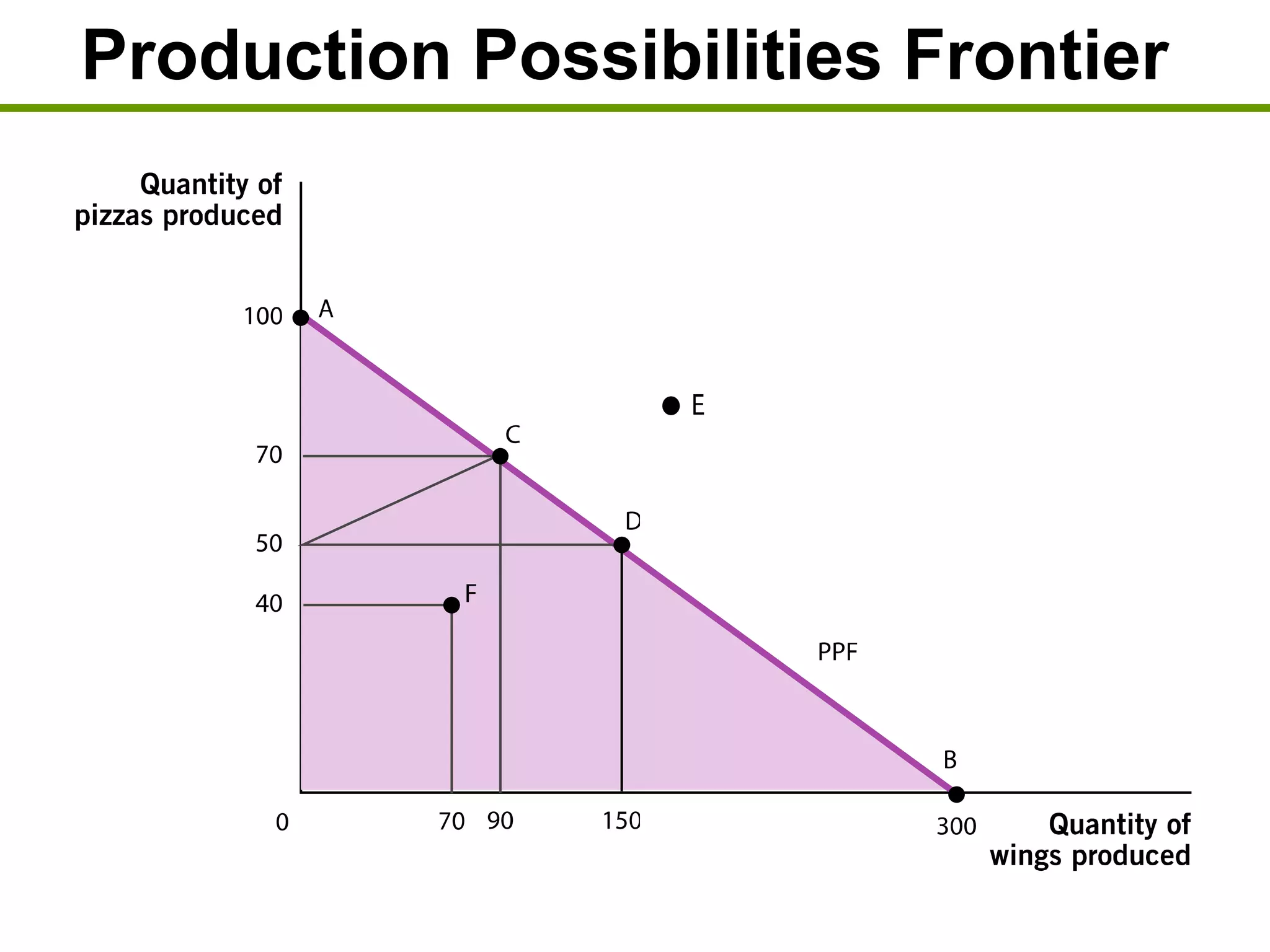 Production Possibilities Frontier

Quantity of pizzas produced

100
A
E
C
70
D
50
F
40
PPF
B
0
70
90
150
300
Quantity of wings produced